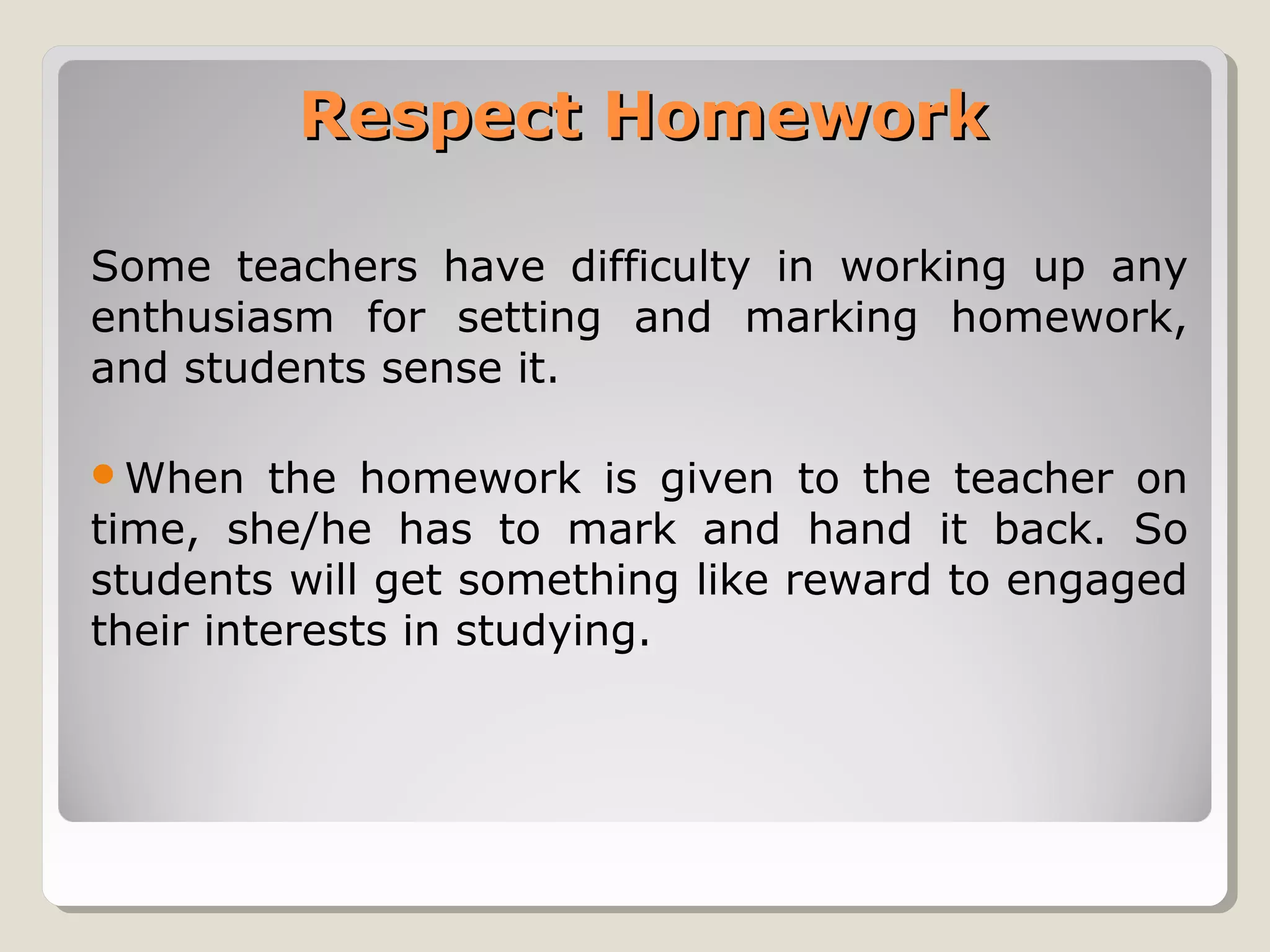 Respect Homework

Some teachers have difficulty in working up any enthusiasm for setting and marking homework, and students sense it.

• When the homework is given to the teacher on time, she/he has to mark and hand it back. So students will get something like reward to engaged their interests in studying.